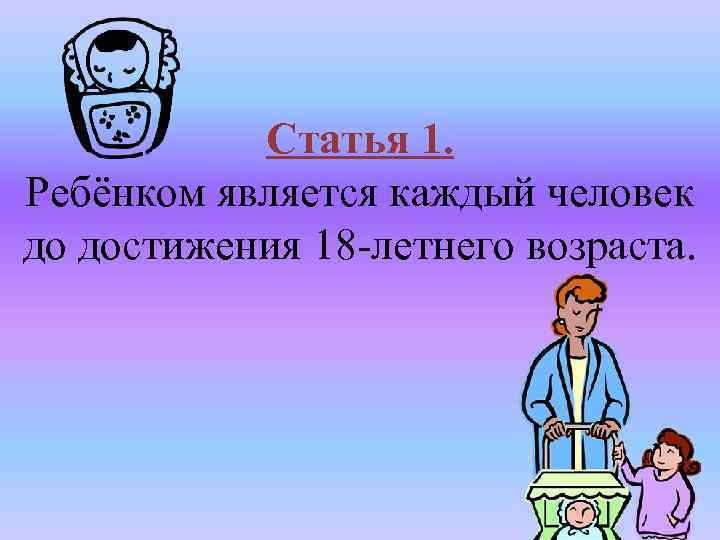 Статья 1.

Ребёнком является каждый человек до достижения 18-летнего возраста.